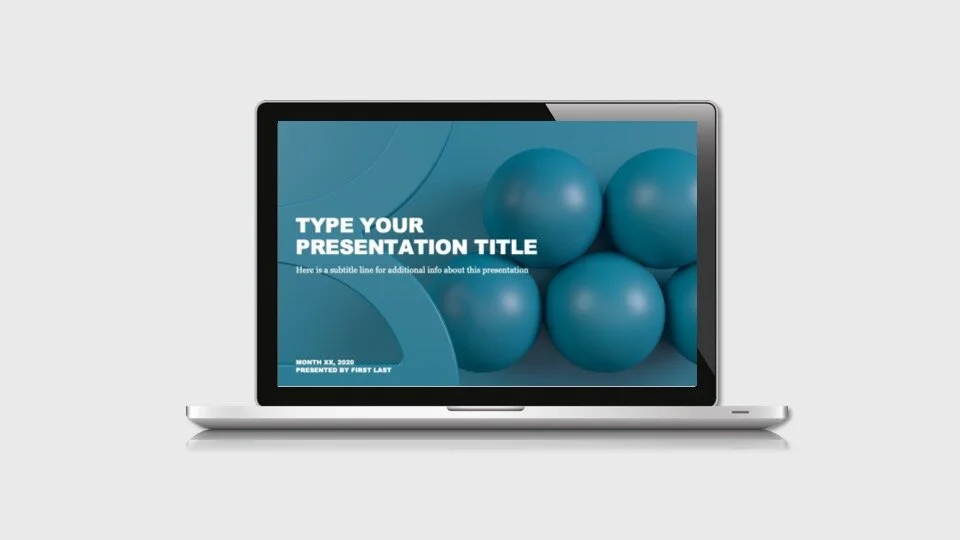 TYPE YOUR PRESENTATION TITLE

Here is a subtitle line for additional info about this presentation

MONTH XX, 2020
PRESENTED BY FIRST LAST